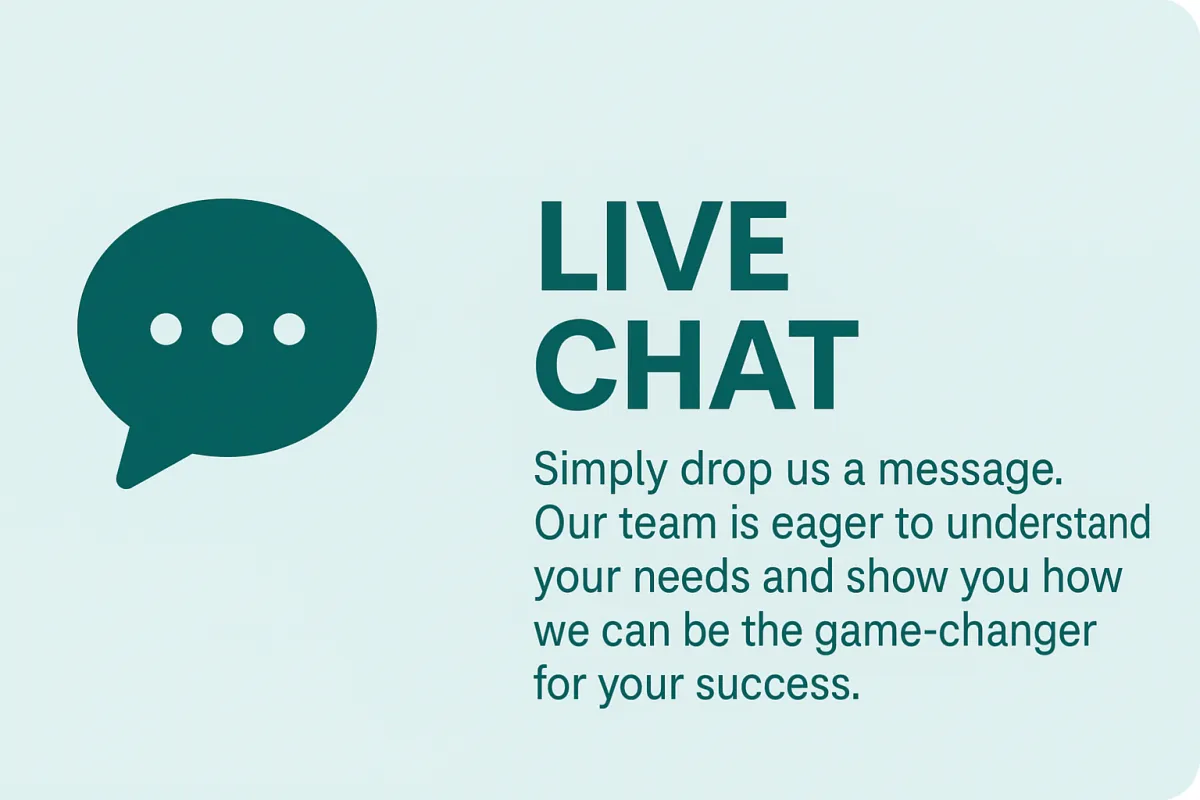 LIVE CHAT

Simply drop us a message. Our team is eager to understand your needs and show you how we can be the game-changer for your success.